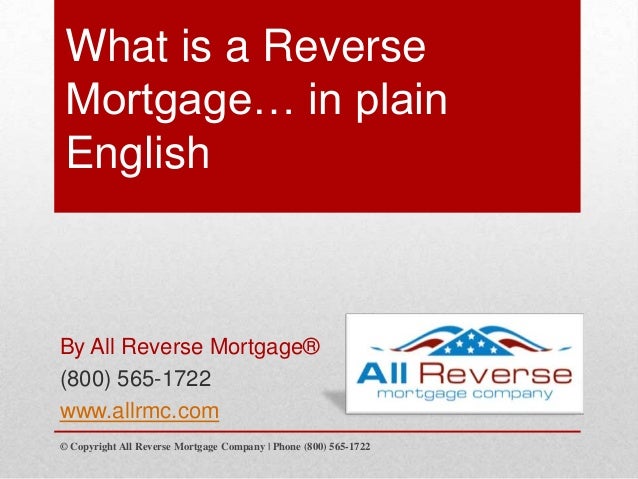 What is a Reverse Mortgage… in plain English

By All Reverse Mortgage®
(800) 565-1722
www.allrmc.com

All Reverse
mortgage company

© Copyright All Reverse Mortgage Company | Phone (800) 565-1722